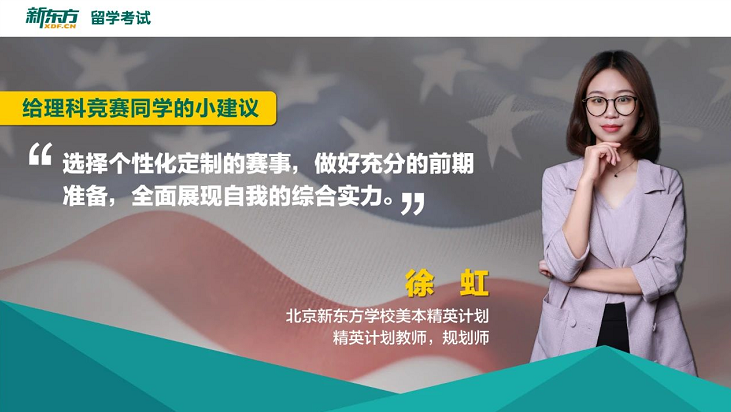 新东方 XDF.CN 留学考试

给理科竞赛同学的小建议

“选择个性化定制的赛事，做好充分的前期准备，全面展现自我的综合实力。”

徐 虹

北京新东方学校美本精英计划
精英计划教师，规划师